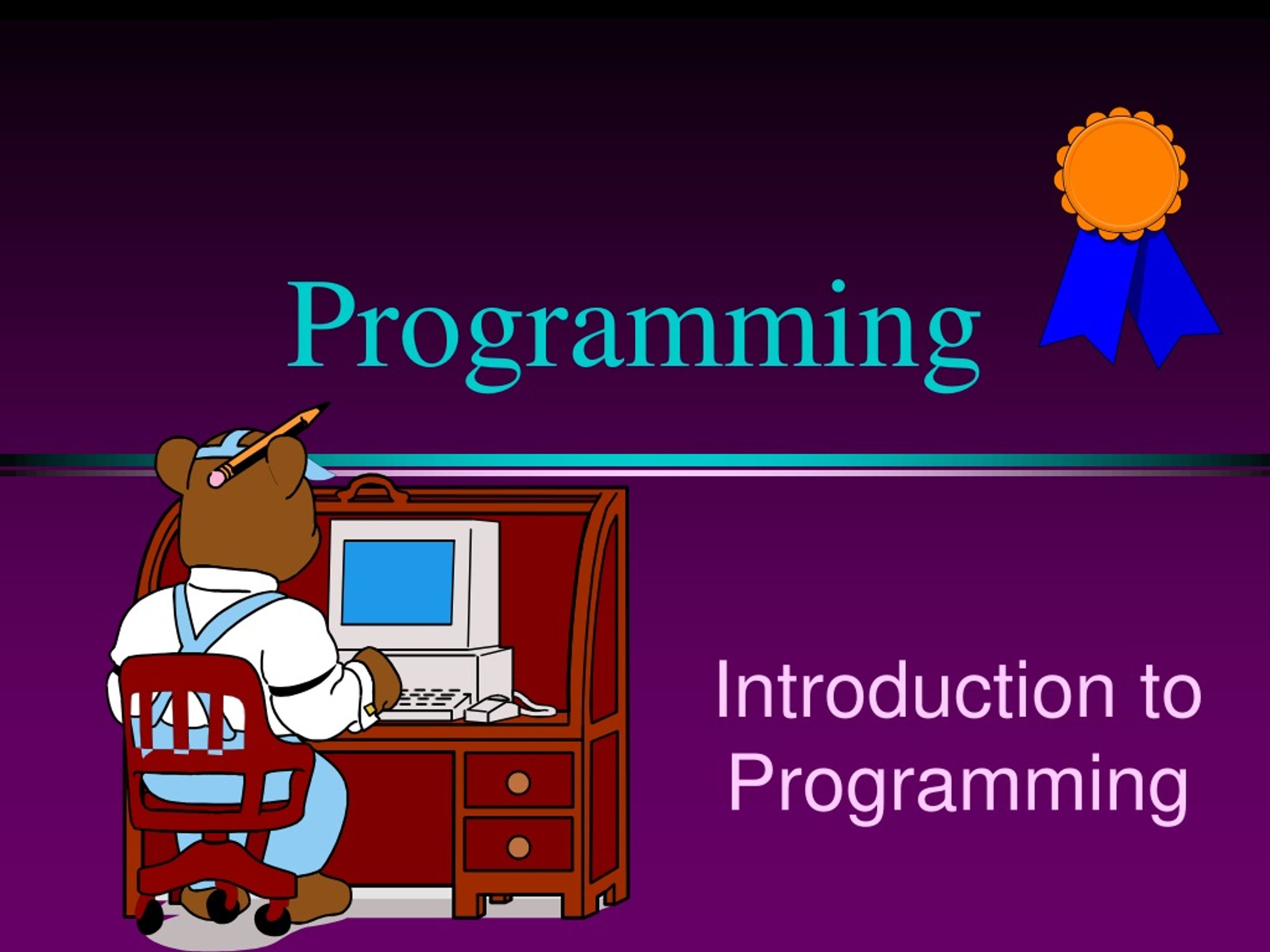 Programming

Introduction to Programming